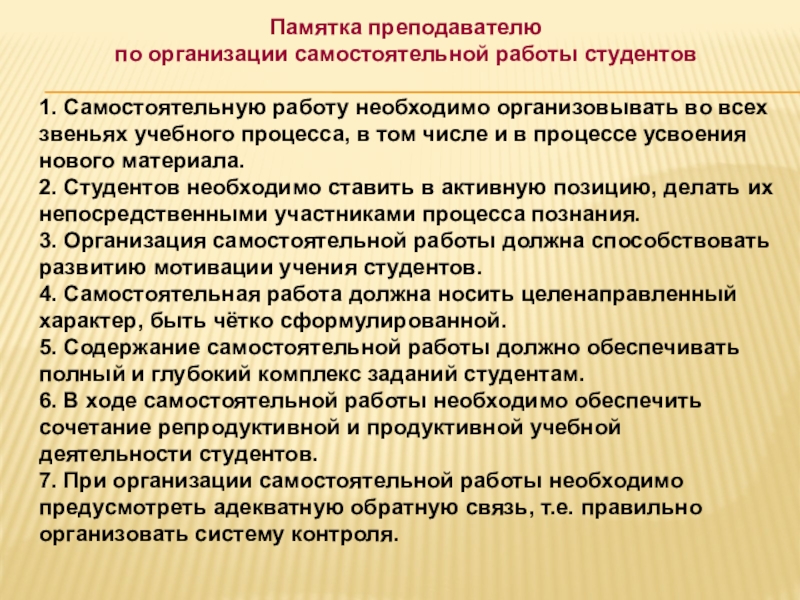 Памятка преподавателю
по организации самостоятельной работы студентов

1. Самостоятельную работу необходимо организовывать во всех звеньях учебного процесса, в том числе и в процессе усвоения нового материала.
2. Студентов необходимо ставить в активную позицию, делать их непосредственными участниками процесса познания.
3. Организация самостоятельной работы должна способствовать развитию мотивации учения студентов.
4. Самостоятельная работа должна носить целенаправленный характер, быть чётко сформулированной.
5. Содержание самостоятельной работы должно обеспечивать полный и глубокий комплекс заданий студентам.
6. В ходе самостоятельной работы необходимо обеспечить сочетание репродуктивной и продуктивной учебной деятельности студентов.
7. При организации самостоятельной работы необходимо предусмотреть адекватную обратную связь, т.е. правильно организовать систему контроля.